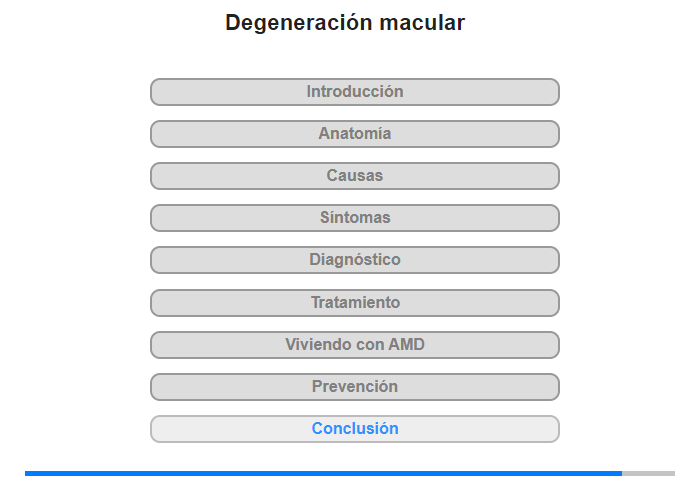 Degeneración macular

Introducción

Anatomía

Causas

Síntomas

Diagnóstico

Tratamiento

Viviendo con AMD

Prevención

Conclusión